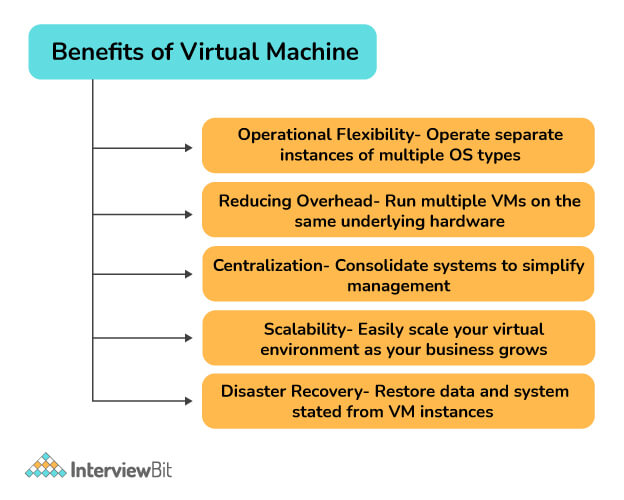 Benefits of Virtual Machine

Operational Flexibility- Operate separate instances of multiple OS types

Reducing Overhead- Run multiple VMs on the same underlying hardware

Centralization- Consolidate systems to simplify management

Scalability- Easily scale your virtual environment as your business grows

Disaster Recovery- Restore data and system stated from VM instances

InterviewBit